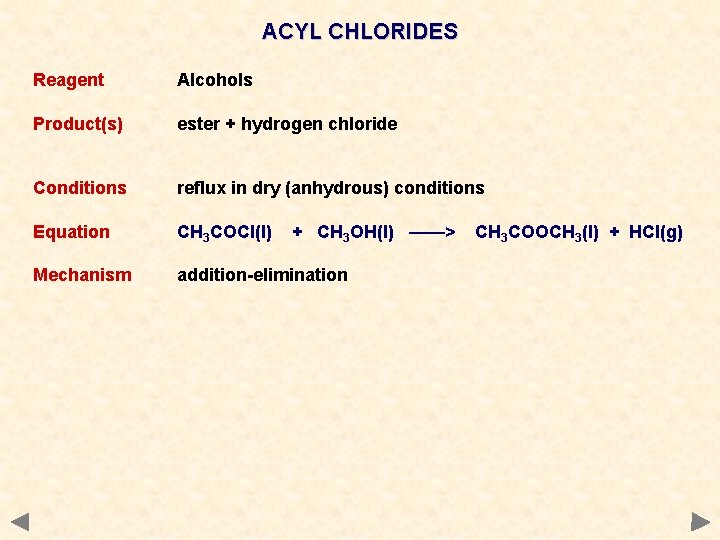 ACYL CHLORIDES

Reagent Alcohols

Product(s) ester + hydrogen chloride

Conditions reflux in dry (anhydrous) conditions

Equation $CH_3COCl(l) + CH_3OH(l) \longrightarrow CH_3COOCH_3(l) + HCl(g)$

Mechanism addition-elimination